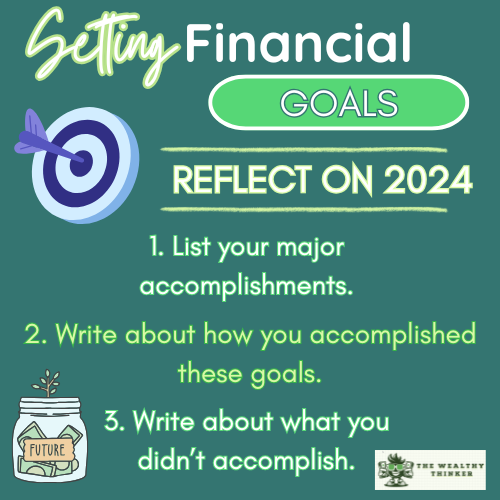 Setting Financial

GOALS

REFLECT ON 2024

1. List your major accomplishments.

2. Write about how you accomplished these goals.

3. Write about what you didn't accomplish.

FUTURE

THE WEALTHY THINKER